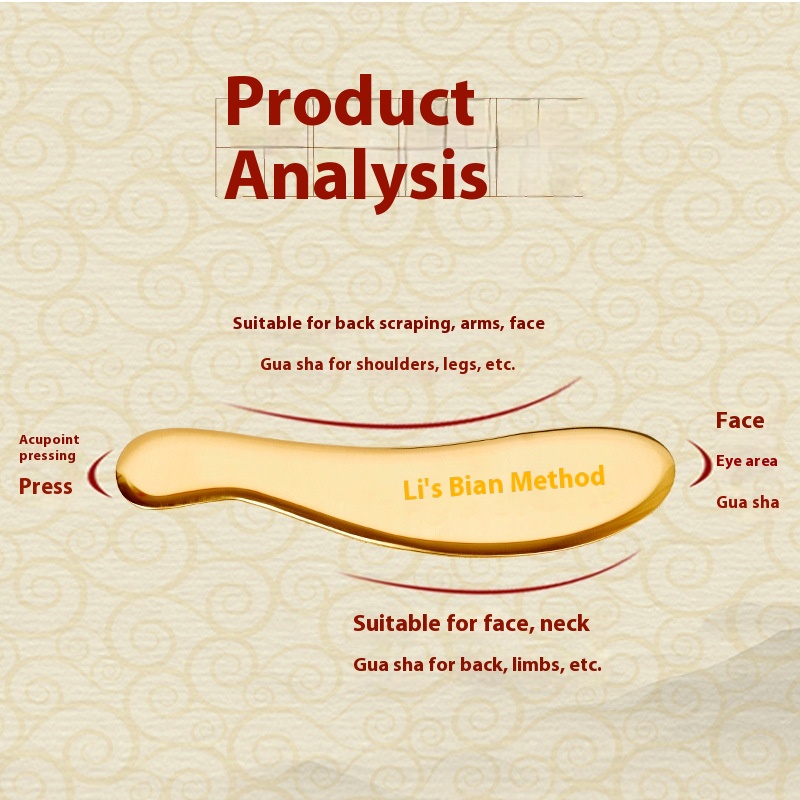 Product Analysis

Suitable for back scraping, arms, face

Gua sha for shoulders, legs, etc.

Acupoint pressing

Press

Li's Bian Method

Face

Eye area

Gua sha

Suitable for face, neck

Gua sha for back, limbs, etc.